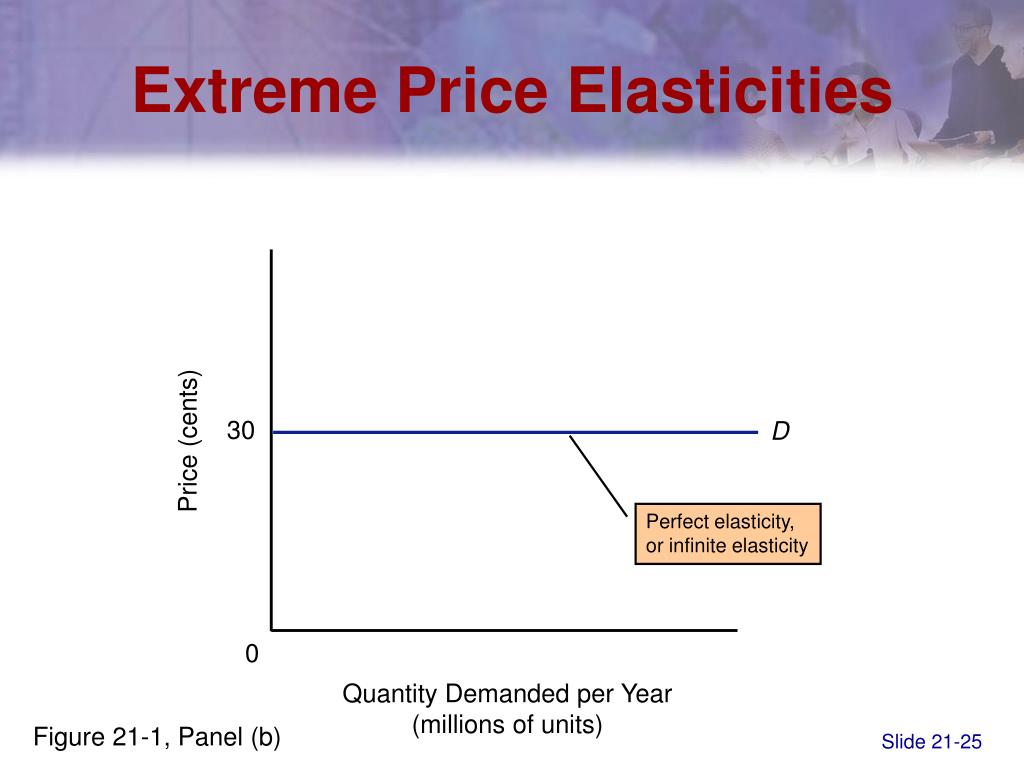 Extreme Price Elasticities

Price (cents)

30

D

Perfect elasticity, or infinite elasticity

0

Quantity Demanded per Year (millions of units)

Figure 21-1, Panel (b)

Slide 21-25